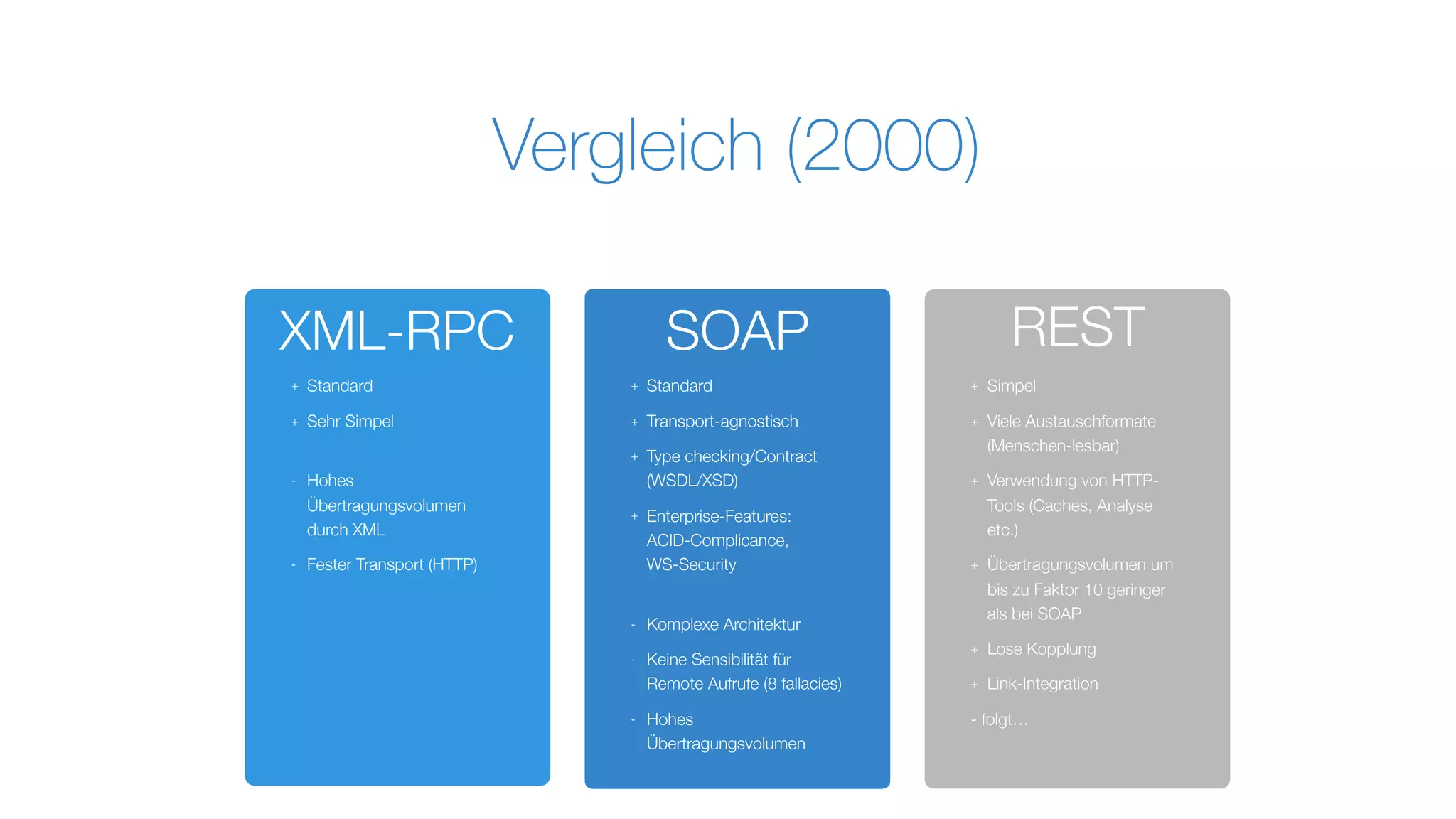 Vergleich (2000)

XML-RPC

+ Standard

+ Sehr Simpel

- Hohes Übertragungsvolumen durch XML

- Fester Transport (HTTP)

SOAP

+ Standard

+ Transport-agnostisch

+ Type checking/Contract (WSDL/XSD)

+ Enterprise-Features: ACID-Complicance, WS-Security

- Komplexe Architektur

- Keine Sensibilität für Remote Aufrufe (8 fallacies)

- Hohes Übertragungsvolumen

REST

+ Simpel

+ Viele Austauschformate (Menschen-lesbar)

+ Verwendung von HTTP-Tools (Caches, Analyse etc.)

+ Übertragungsvolumen um bis zu Faktor 10 geringer als bei SOAP

+ Lose Kopplung

+ Link-Integration

- folgt…